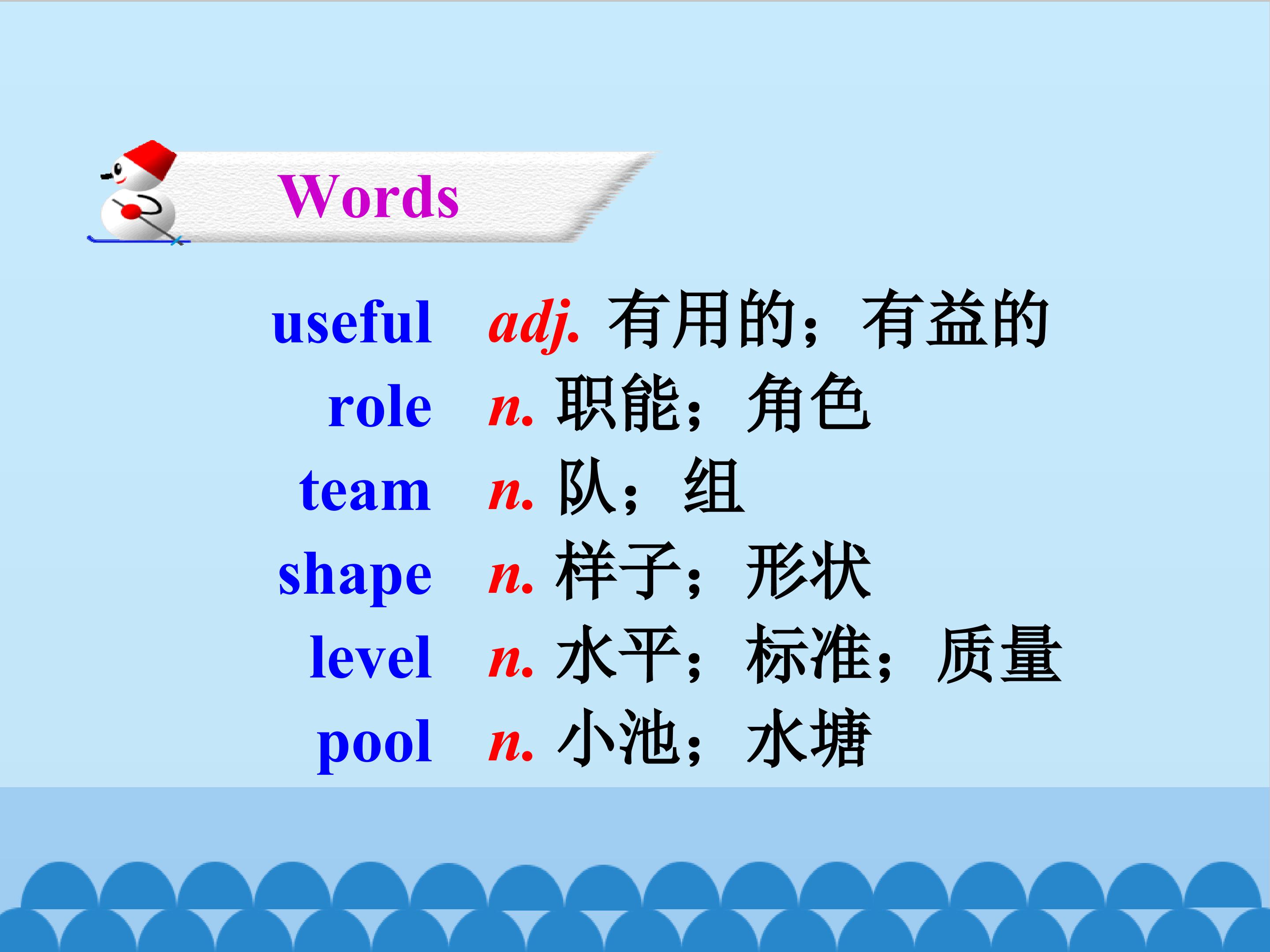 Words

useful adj. 有用的；有益的
role n. 职能；角色
team n. 队；组
shape n. 样子；形状
level n. 水平；标准；质量
pool n. 小池；水塘